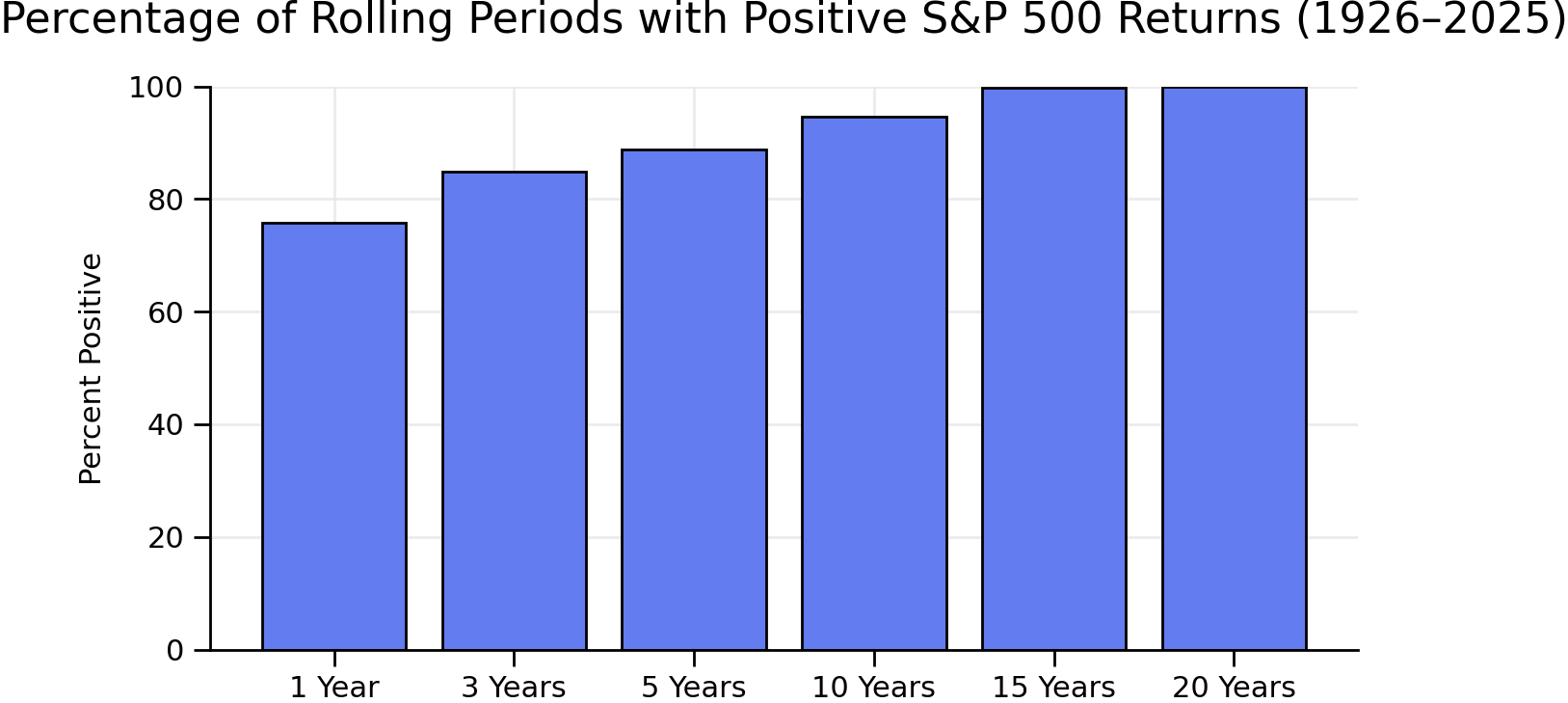 Percentage of Rolling Periods with Positive S&P 500 Returns (1926–2025)

Percent Positive

100
80
60
40
20
0

1 Year
3 Years
5 Years
10 Years
15 Years
20 Years